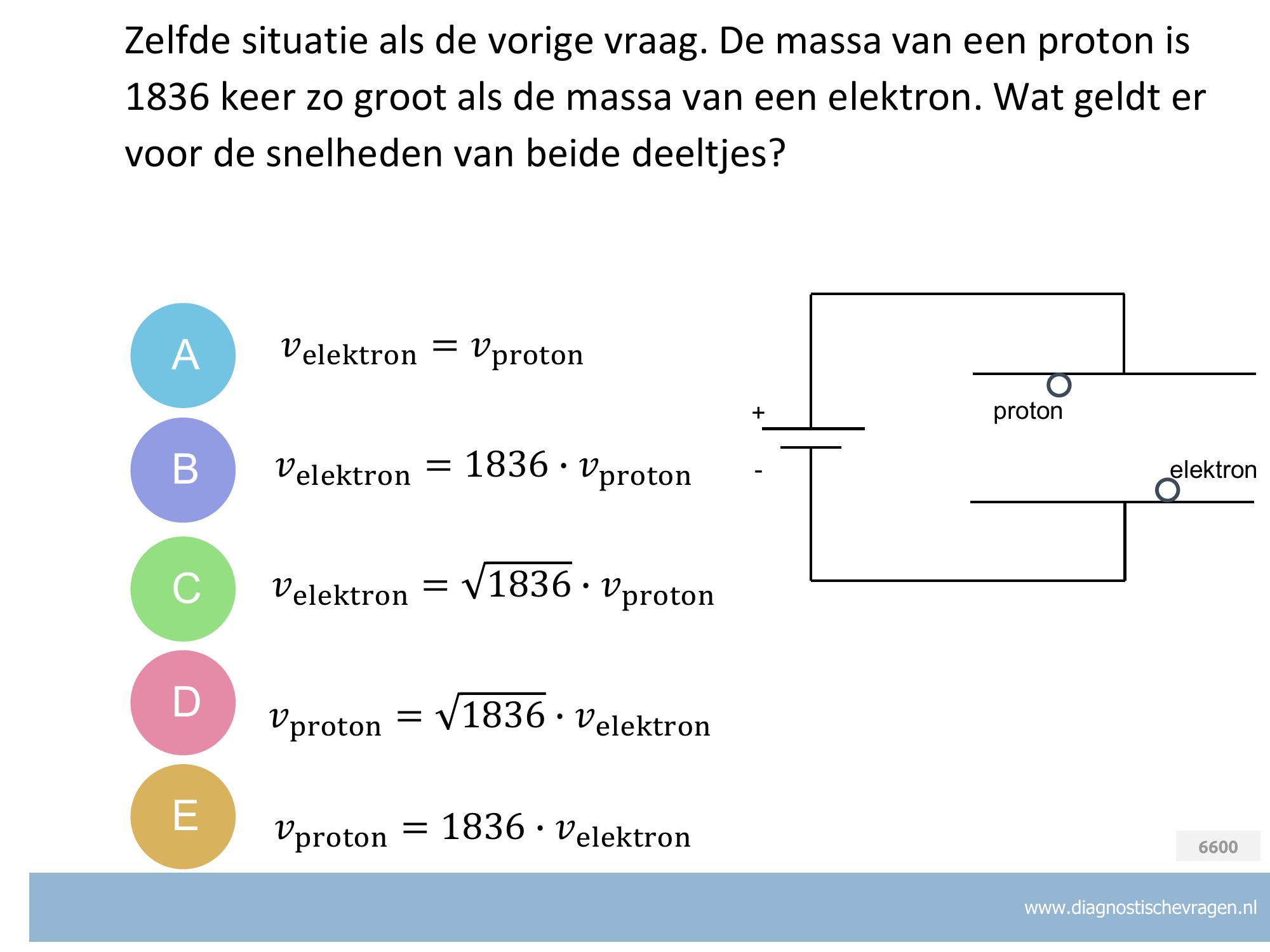 Zelfde situatie als de vorige vraag. De massa van een proton is 1836 keer zo groot als de massa van een elektron. Wat geldt er voor de snelheden van beide deeltjes?

A $v_{\text{elektron}} = v_{\text{proton}}$

B $v_{\text{elektron}} = 1836 \cdot v_{\text{proton}}$

C $v_{\text{elektron}} = \sqrt{1836} \cdot v_{\text{proton}}$

D $v_{\text{proton}} = \sqrt{1836} \cdot v_{\text{elektron}}$

E $v_{\text{proton}} = 1836 \cdot v_{\text{elektron}}$

+
-
proton
elektron

6600

www.diagnostischevragen.nl